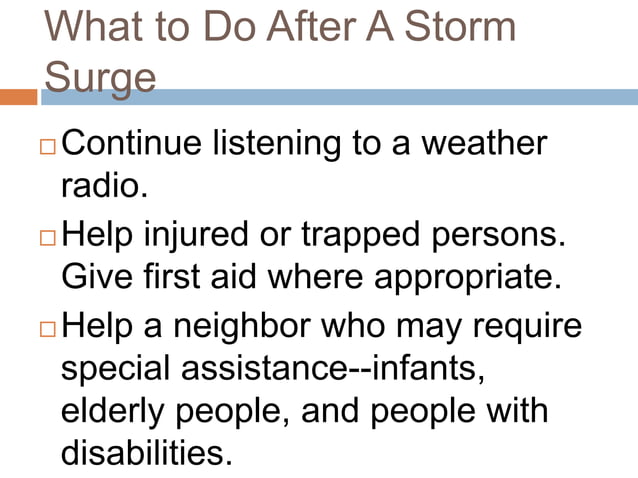 What to Do After A Storm Surge

□ Continue listening to a weather radio.

□ Help injured or trapped persons. Give first aid where appropriate.

□ Help a neighbor who may require special assistance--infants, elderly people, and people with disabilities.